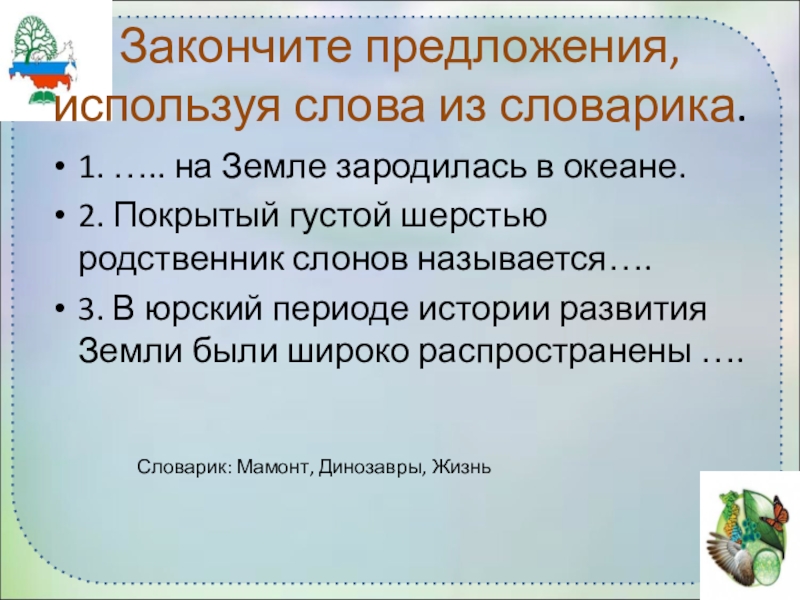 Закончите предложения, используя слова из словарика.

• 1. ….. на Земле зародилась в океане.
• 2. Покрытый густой шерстью родственник слонов называется….
• 3. В юрский периоде истории развития Земли были широко распространены ….

Словарик: Мамонт, Динозавры, Жизнь